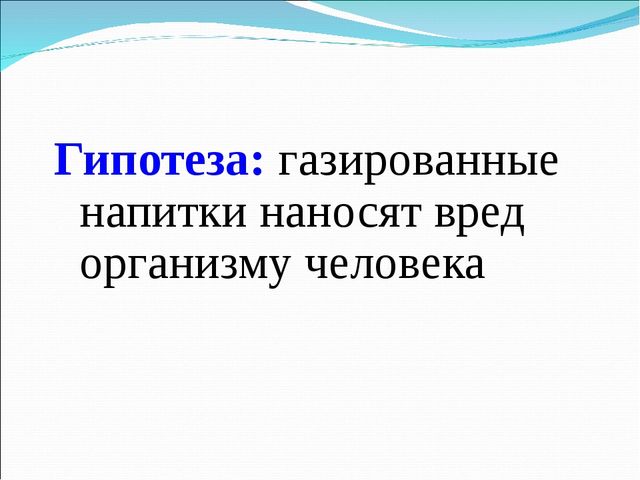 Гипотеза: газированные напитки наносят вред организму человека